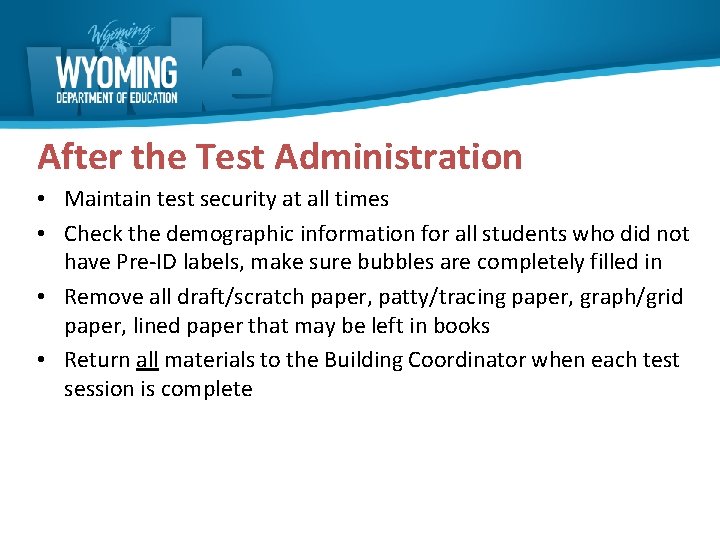 Wyoming
wde
WYOMING
DEPARTMENT OF EDUCATION

After the Test Administration

• Maintain test security at all times
• Check the demographic information for all students who did not have Pre-ID labels, make sure bubbles are completely filled in
• Remove all draft/scratch paper, patty/tracing paper, graph/grid paper, lined paper that may be left in books
• Return all materials to the Building Coordinator when each test session is complete